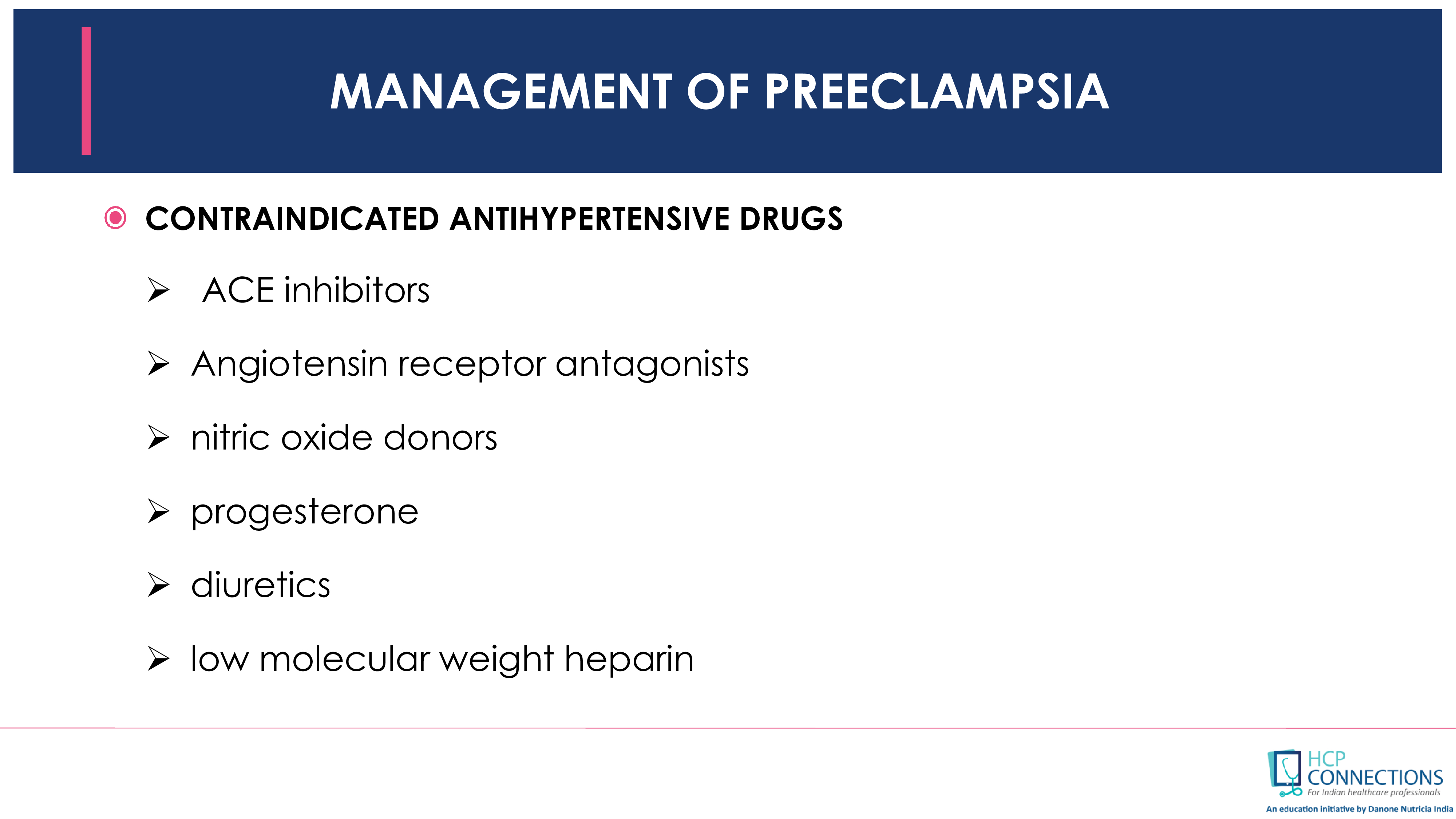 MANAGEMENT OF PREECLAMPSIA

CONTRAINDICATED ANTIHYPERTENSIVE DRUGS

➢ ACE inhibitors

➢ Angiotensin receptor antagonists

➢ nitric oxide donors

➢ progesterone

➢ diuretics

➢ low molecular weight heparin

HCP CONNECTIONS
For Indian healthcare professionals
An education initiative by Danone Nutricia India